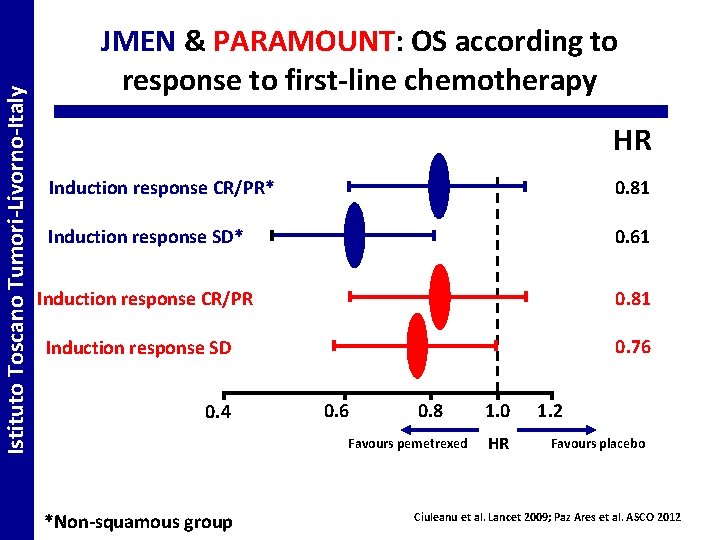 Istituto Toscano Tumori-Livorno-Italy

JMEN & PARAMOUNT: OS according to response to first-line chemotherapy

HR

Induction response CR/PR* 0.81

Induction response SD* 0.61

Induction response CR/PR 0.81

Induction response SD 0.76

0.4 0.6 0.8 1.0 1.2

Favours pemetrexed HR Favours placebo

*Non-squamous group

Ciuleanu et al. Lancet 2009; Paz Ares et al. ASCO 2012